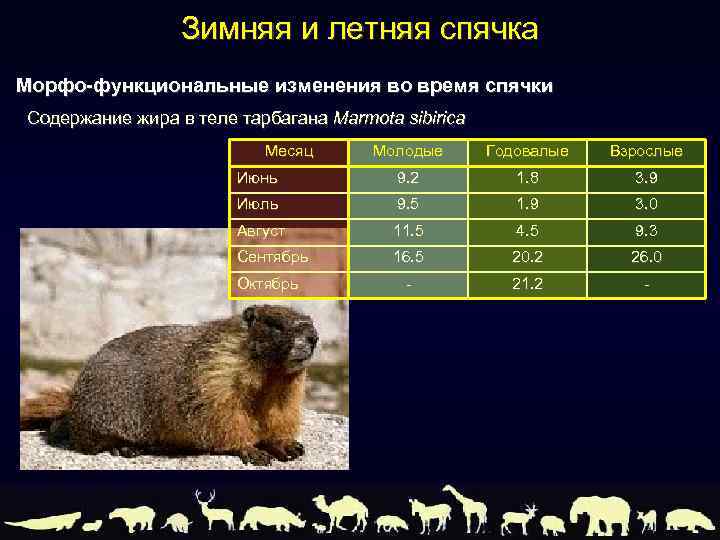 Зимняя и летняя спячка

Морфо-функциональные изменения во время спячки

Содержание жира в теле тарбагана Marmota sibirica

| Месяц | Молодые | Годовалые | Взрослые |
|---|---|---|---|
| Июнь | 9.2 | 1.8 | 3.9 |
| Июль | 9.5 | 1.9 | 3.0 |
| Август | 11.5 | 4.5 | 9.3 |
| Сентябрь | 16.5 | 20.2 | 26.0 |
| Октябрь | - | 21.2 | - |